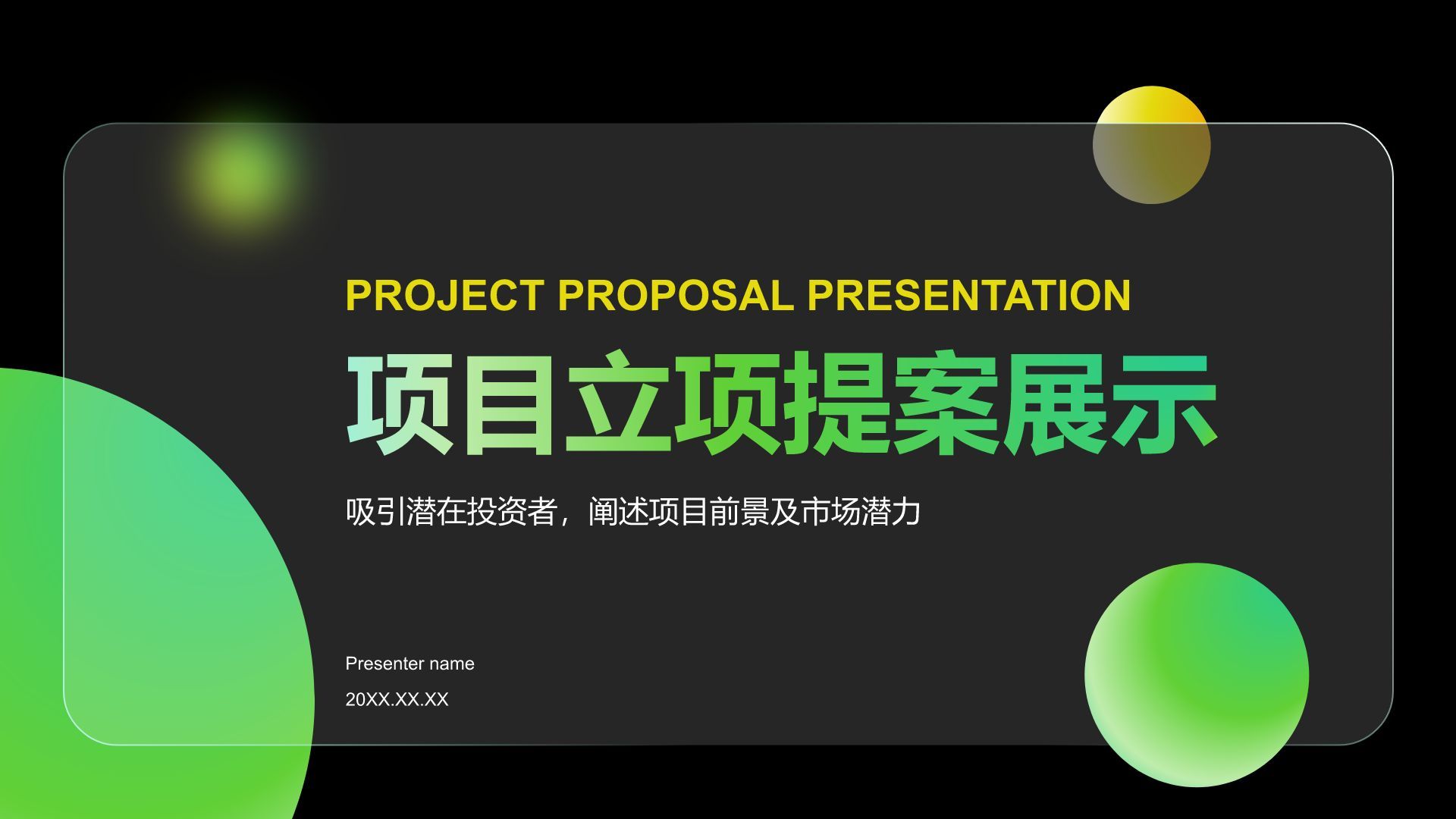 PROJECT PROPOSAL PRESENTATION

项目立项提案展示

吸引潜在投资者，阐述项目前景及市场潜力

Presenter name

20XX.XX.XX